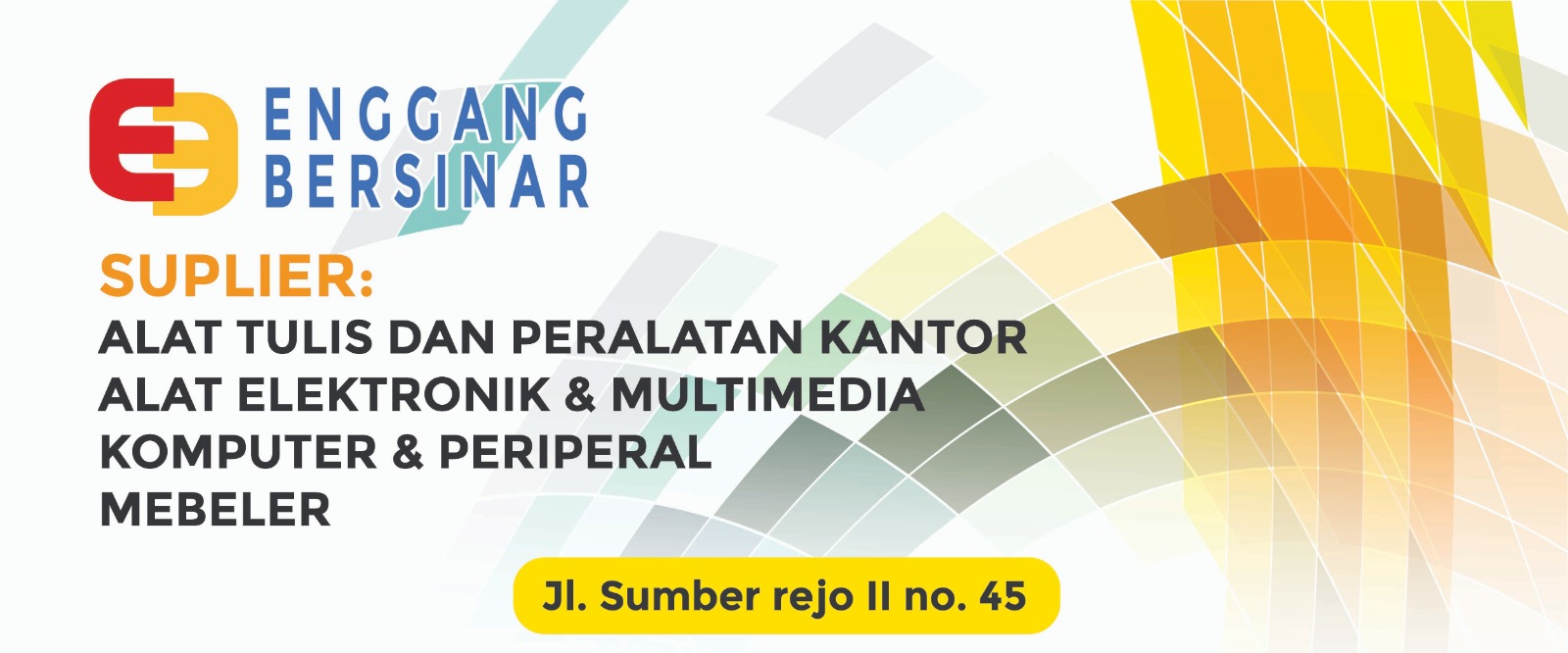 ENGGANG BERSINAR

SUPLIER:
ALAT TULIS DAN PERALATAN KANTOR
ALAT ELEKTRONIK & MULTIMEDIA
KOMPUTER & PERIPERAL
MEBELER

Jl. Sumber rejo II no. 45